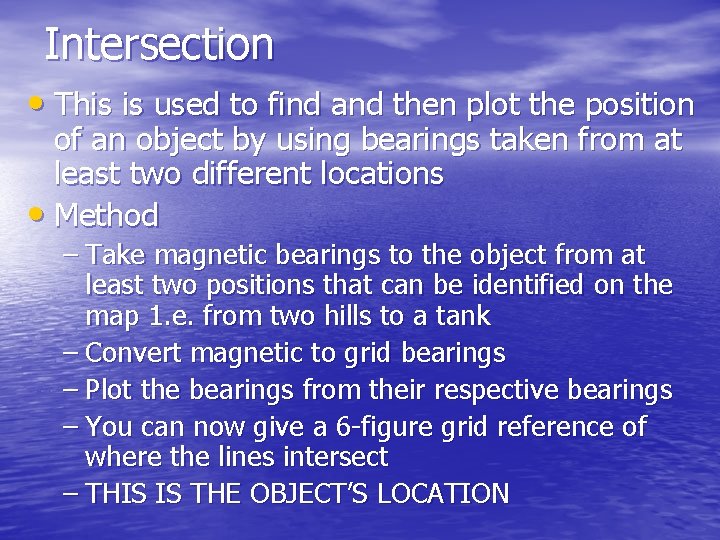 Intersection

• This is used to find and then plot the position of an object by using bearings taken from at least two different locations
• Method
– Take magnetic bearings to the object from at least two positions that can be identified on the map 1.e. from two hills to a tank
– Convert magnetic to grid bearings
– Plot the bearings from their respective bearings
– You can now give a 6-figure grid reference of where the lines intersect
– THIS IS THE OBJECT'S LOCATION